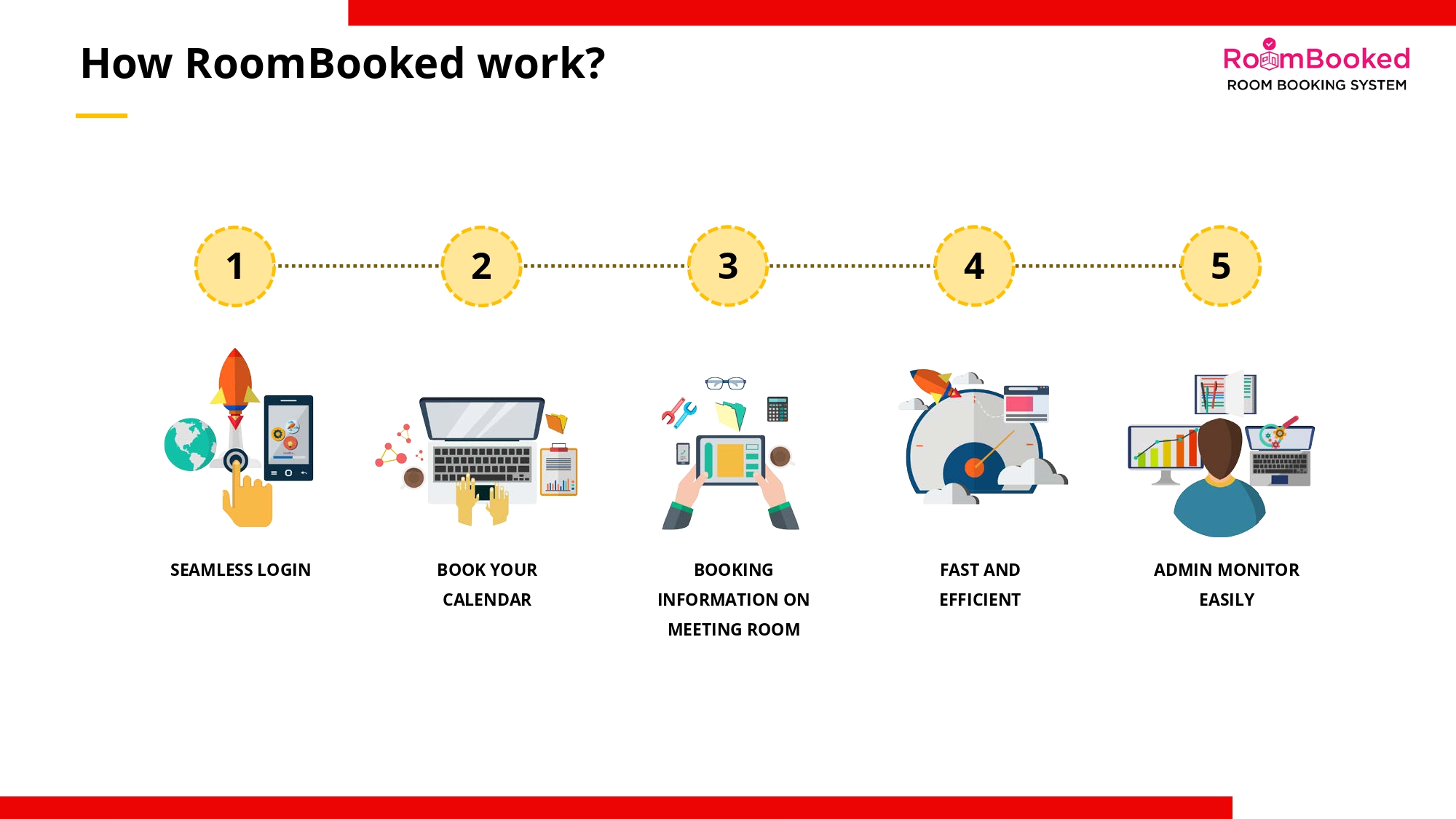 How RoomBooked work?

RoomBooked
ROOM BOOKING SYSTEM

1

2

3

4

5

SEAMLESS LOGIN

BOOK YOUR CALENDAR

BOOKING INFORMATION ON MEETING ROOM

FAST AND EFFICIENT

ADMIN MONITOR EASILY